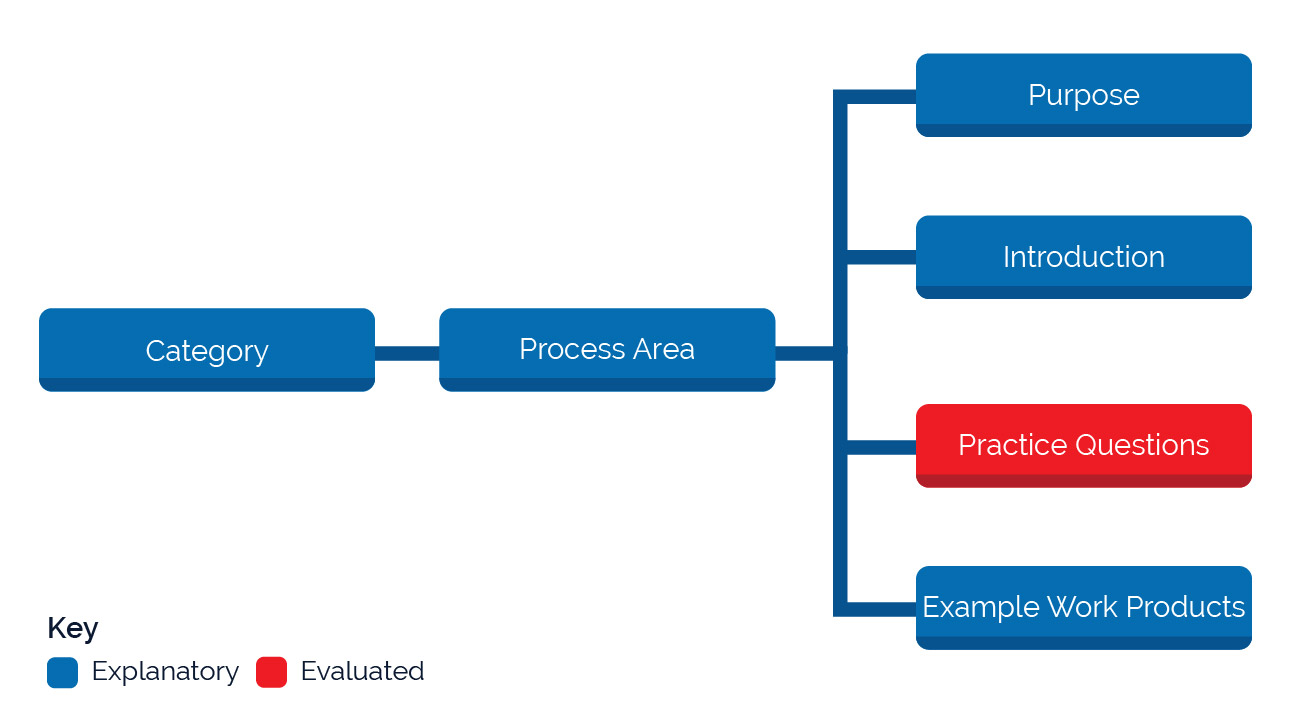 Category

Process Area

Purpose

Introduction

Practice Questions

Example Work Products

Key

Explanatory

Evaluated